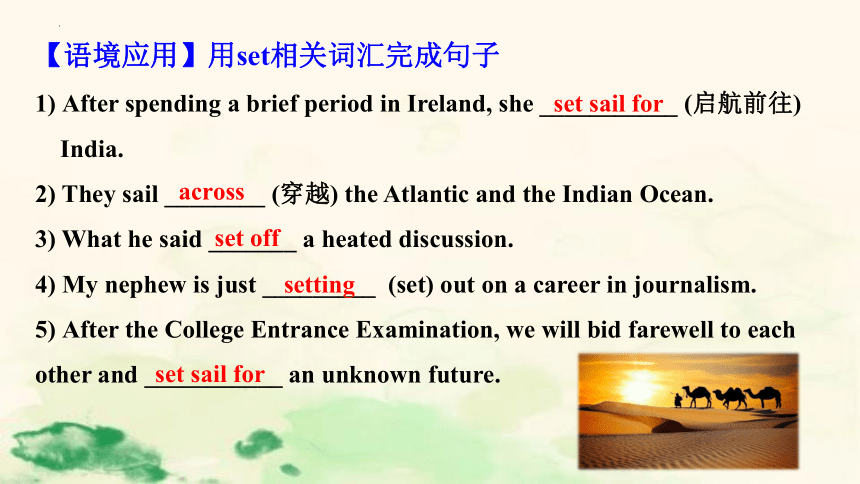 【语境应用】用set相关词汇完成句子

1) After spending a brief period in Ireland, she set sail for (启航前往) India.

2) They sail across (穿越) the Atlantic and the Indian Ocean.

3) What he said set off a heated discussion.

4) My nephew is just setting (set) out on a career in journalism.

5) After the College Entrance Examination, we will bid farewell to each other and set sail for an unknown future.